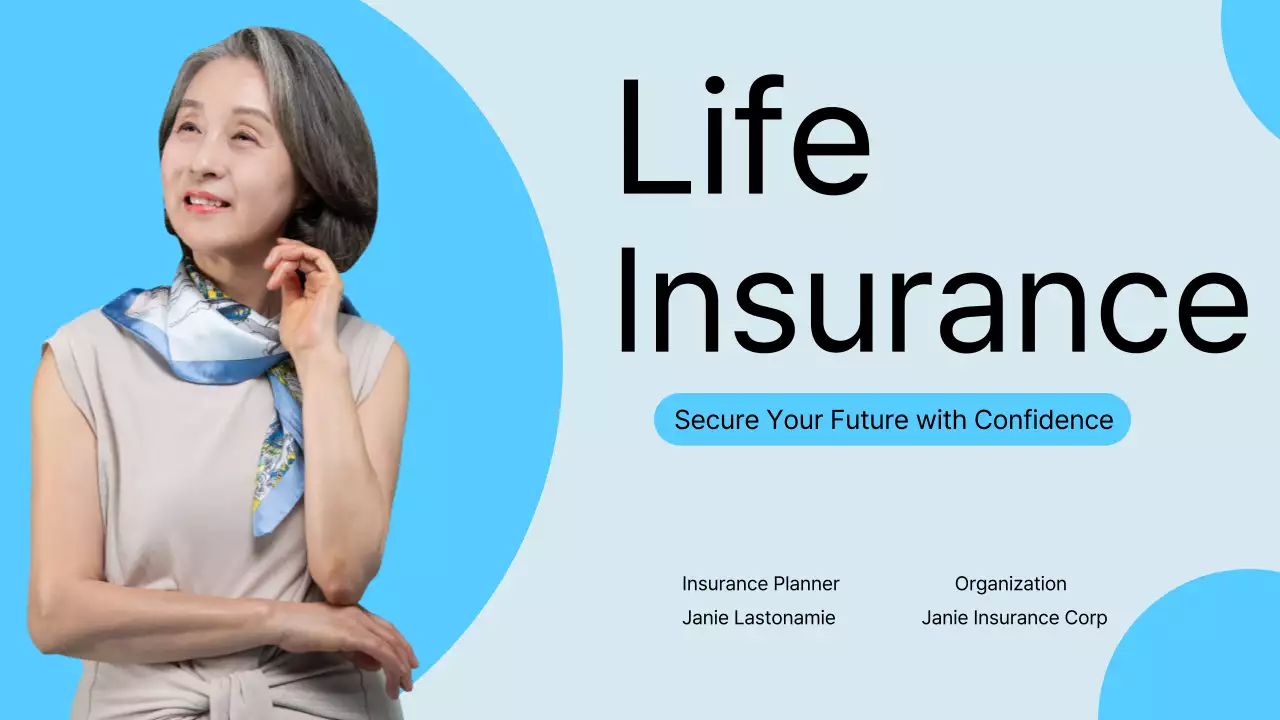 Life Insurance

Secure Your Future with Confidence

Insurance Planner
Janie Lastonamie

Organization
Janie Insurance Corp